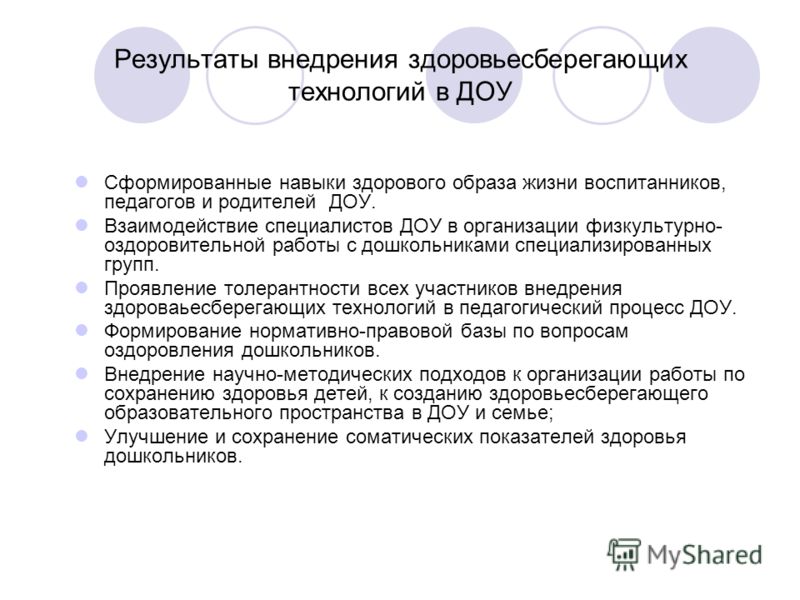 Результаты внедрения здоровьесберегающих технологий в ДОУ

Сформированные навыки здорового образа жизни воспитанников, педагогов и родителей ДОУ.

Взаимодействие специалистов ДОУ в организации физкультурно-оздоровительной работы с дошкольниками специализированных групп.

Проявление толерантности всех участников внедрения здороваьесберегающих технологий в педагогический процесс ДОУ.

Формирование нормативно-правовой базы по вопросам оздоровления дошкольников.

Внедрение научно-методических подходов к организации работы по сохранению здоровья детей, к созданию здоровьесберегающего образовательного пространства в ДОУ и семье;

Улучшение и сохранение соматических показателей здоровья дошкольников.

MyShared